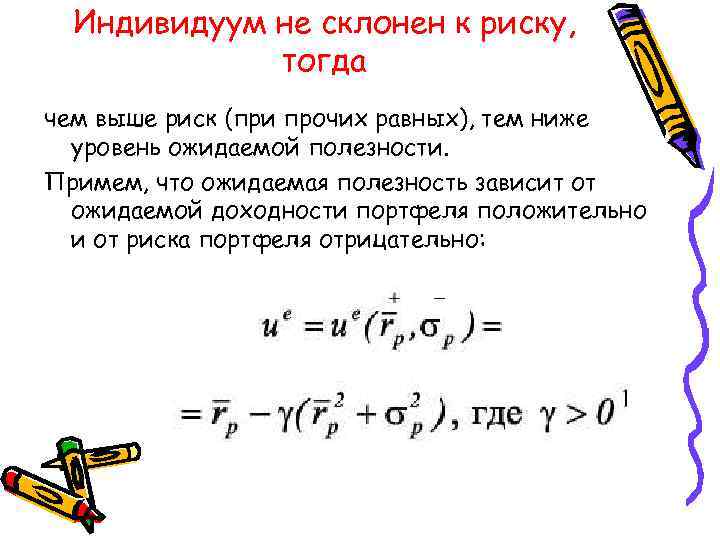 Индивидуум не склонен к риску, тогда

чем выше риск (при прочих равных), тем ниже уровень ожидаемой полезности.

Примем, что ожидаемая полезность зависит от ожидаемой доходности портфеля положительно и от риска портфеля отрицательно:

$u^e = u^e(\overset{+}{\bar{r}_p}, \overset{-}{\sigma_p}) =$

$= \bar{r}_p - \gamma(\bar{r}_p^2 + \sigma_p^2)$, где $\gamma > 0^1$